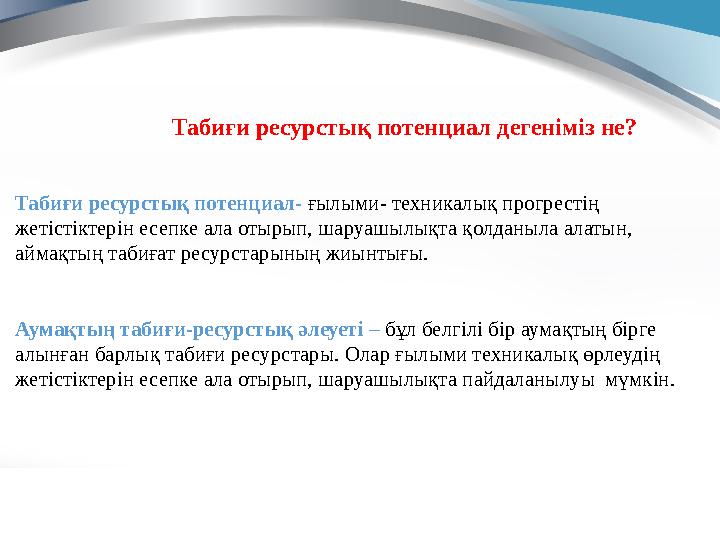 Табиғи ресурстық потенциал дегеніміз не?

Табиғи ресурстық потенциал- ғылыми- техникалық прогрестің жетістіктерін есепке ала отырып, шаруашылықта қолданыла алатын, аймақтың табиғат ресурстарының жиынтығы.

Аумақтың табиғи-ресурстық әлеуеті – бұл белгілі бір аумақтың бірге алынған барлық табиғи ресурстары. Олар ғылыми техникалық өрлеудің жетістіктерін есепке ала отырып, шаруашылықта пайдаланылуы мүмкін.